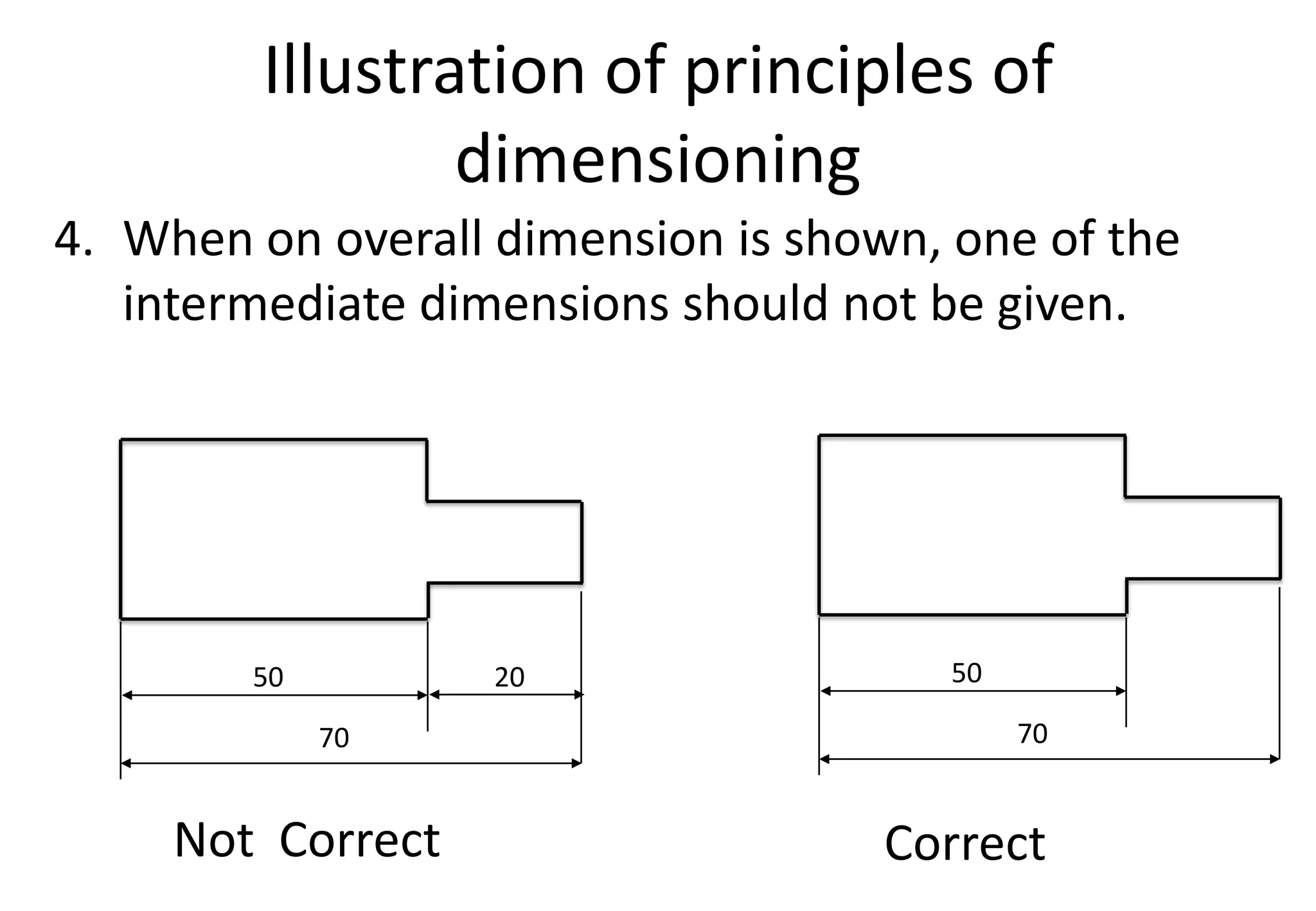 Illustration of principles of dimensioning

4. When on overall dimension is shown, one of the intermediate dimensions should not be given.

50

20

70

Not Correct

50

70

Correct